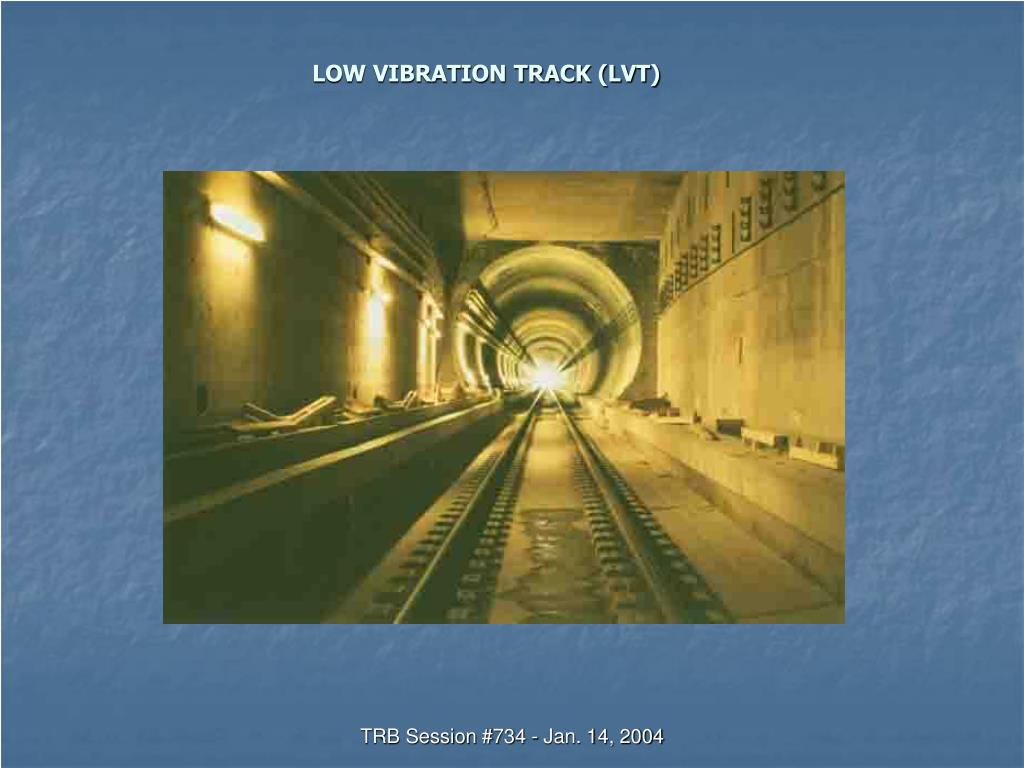 LOW VIBRATION TRACK (LVT)

TRB Session #734 - Jan. 14, 2004